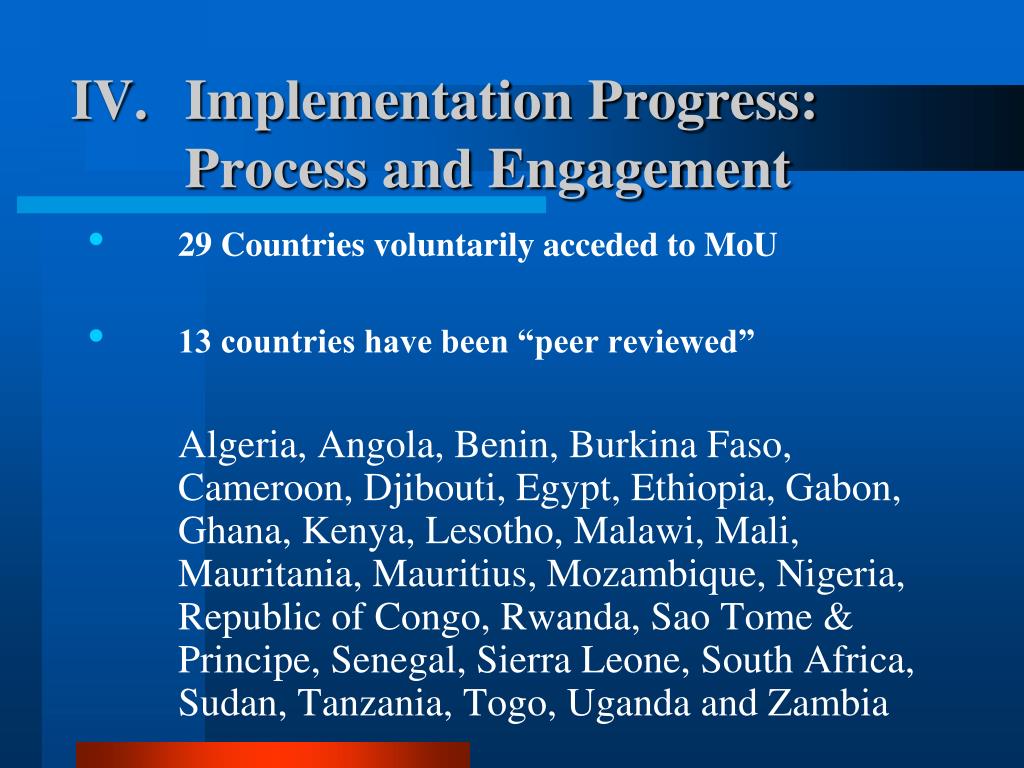 IV. Implementation Progress: Process and Engagement

• 29 Countries voluntarily acceded to MoU

• 13 countries have been “peer reviewed”

Algeria, Angola, Benin, Burkina Faso, Cameroon, Djibouti, Egypt, Ethiopia, Gabon, Ghana, Kenya, Lesotho, Malawi, Mali, Mauritania, Mauritius, Mozambique, Nigeria, Republic of Congo, Rwanda, Sao Tome & Principe, Senegal, Sierra Leone, South Africa, Sudan, Tanzania, Togo, Uganda and Zambia